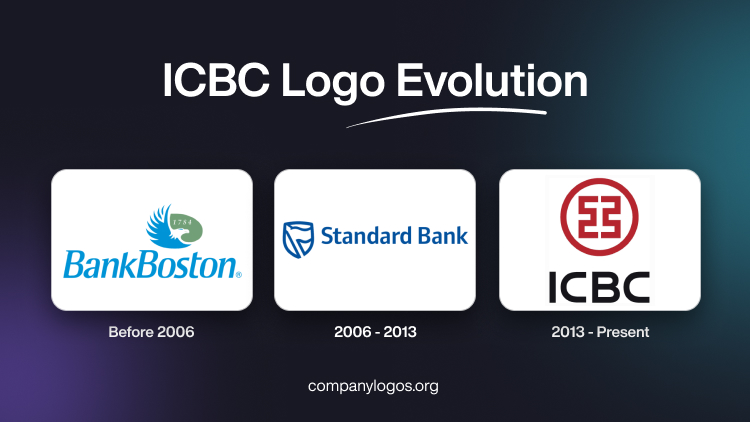 ICBC Logo Evolution

1784
BankBoston®

Before 2006

Standard Bank

2006 - 2013

ICBC

2013 - Present

companylogos.org